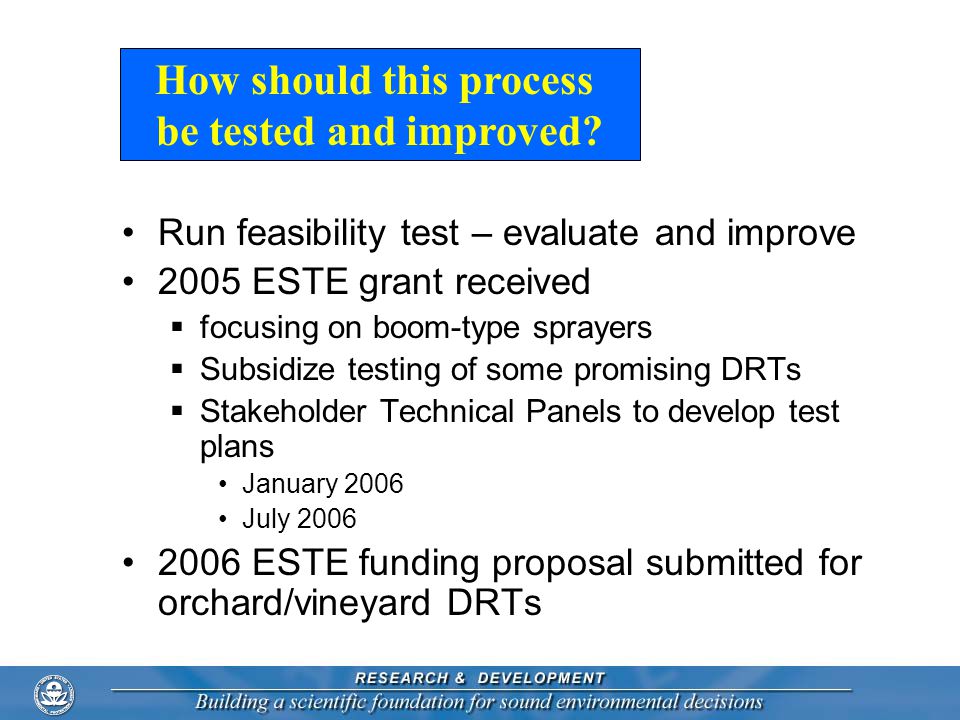 How should this process be tested and improved?

• Run feasibility test – evaluate and improve
• 2005 ESTE grant received
  ▪ focusing on boom-type sprayers
  ▪ Subsidize testing of some promising DRTs
  ▪ Stakeholder Technical Panels to develop test plans
    • January 2006
    • July 2006
• 2006 ESTE funding proposal submitted for orchard/vineyard DRTs

RESEARCH & DEVELOPMENT
Building a scientific foundation for sound environmental decisions